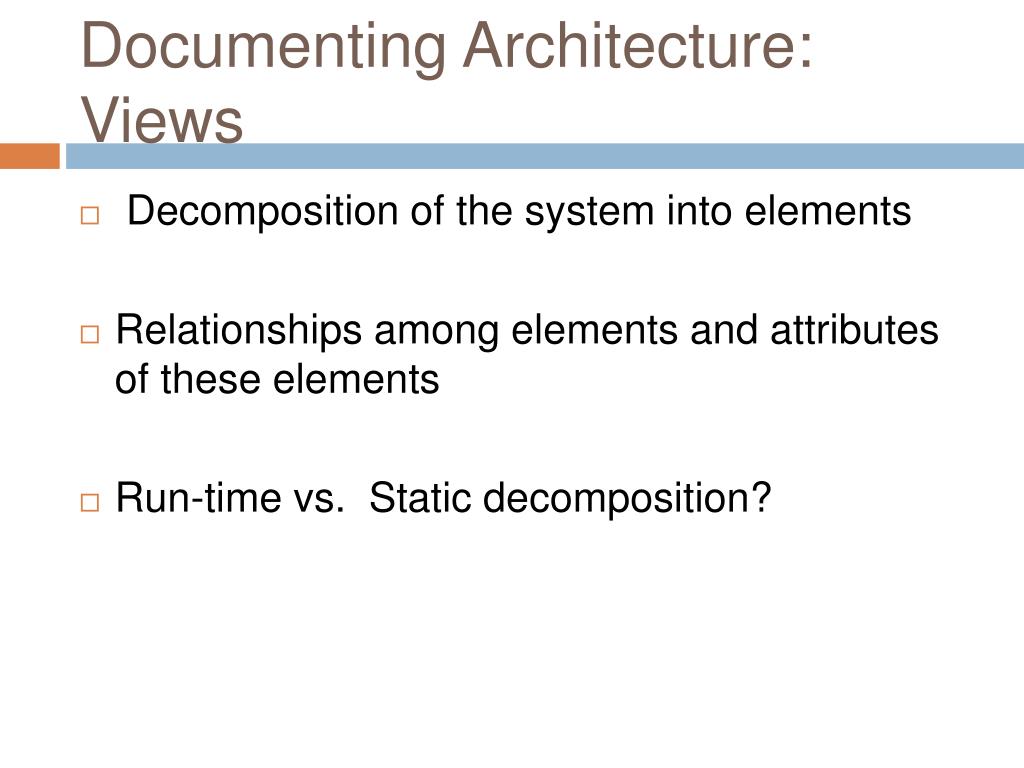 Documenting Architecture: Views

□ Decomposition of the system into elements

□ Relationships among elements and attributes of these elements

□ Run-time vs.  Static decomposition?